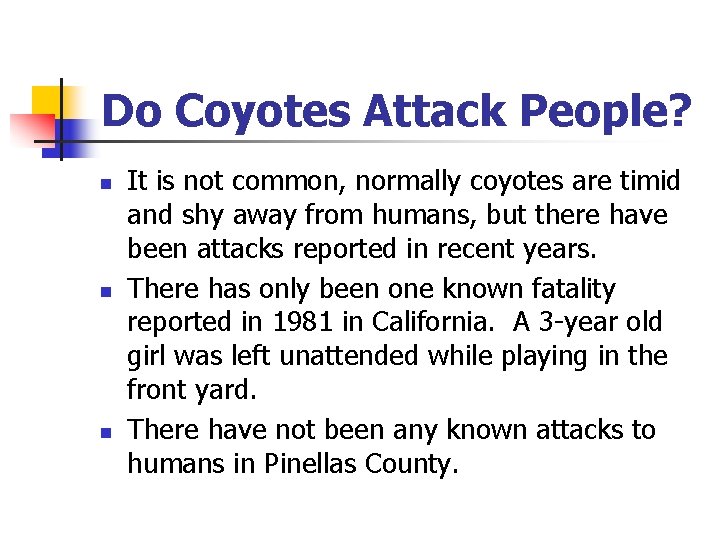 Do Coyotes Attack People?

- It is not common, normally coyotes are timid and shy away from humans, but there have been attacks reported in recent years.
- There has only been one known fatality reported in 1981 in California.  A 3-year old girl was left unattended while playing in the front yard.
- There have not been any known attacks to humans in Pinellas County.